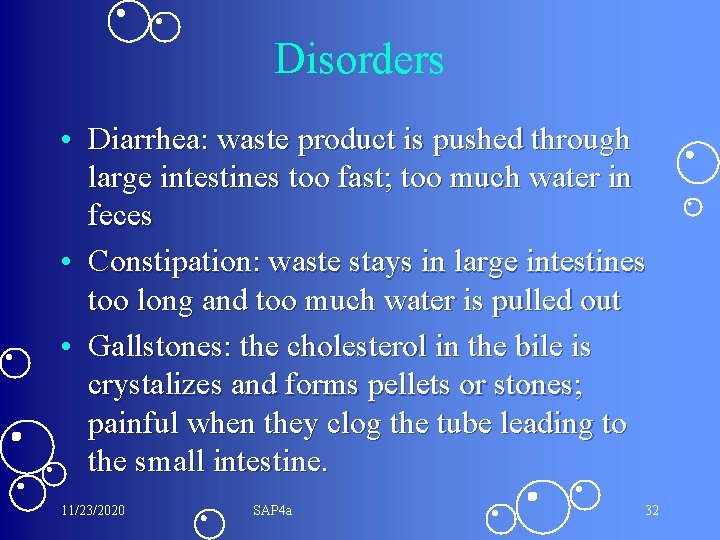 Disorders

• Diarrhea: waste product is pushed through large intestines too fast; too much water in feces

• Constipation: waste stays in large intestines too long and too much water is pulled out

• Gallstones: the cholesterol in the bile is crystalizes and forms pellets or stones; painful when they clog the tube leading to the small intestine.

11/23/2020 SAP4a 32